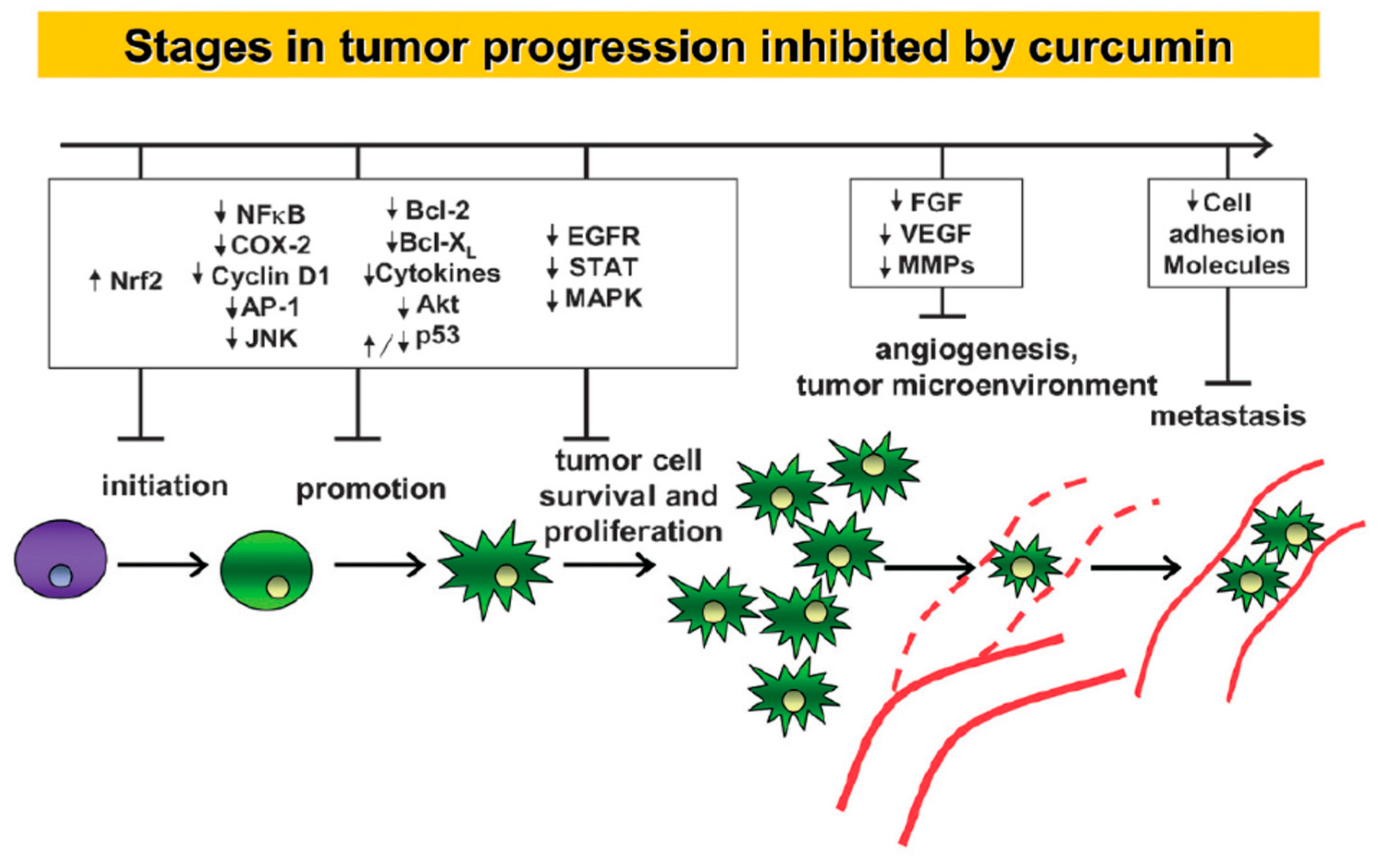 Stages in tumor progression inhibited by curcumin

↑ Nrf2

↓ NFκB
↓ COX-2
↓ Cyclin D1
↓ AP-1
↓ JNK

↓ Bcl-2
↓ Bcl-$X_L$
↓ Cytokines
↓ Akt
↑/↓ p53

↓ EGFR
↓ STAT
↓ MAPK

↓ FGF
↓ VEGF
↓ MMPs

↓ Cell adhesion Molecules

angiogenesis, tumor microenvironment

metastasis

initiation

promotion

tumor cell survival and proliferation